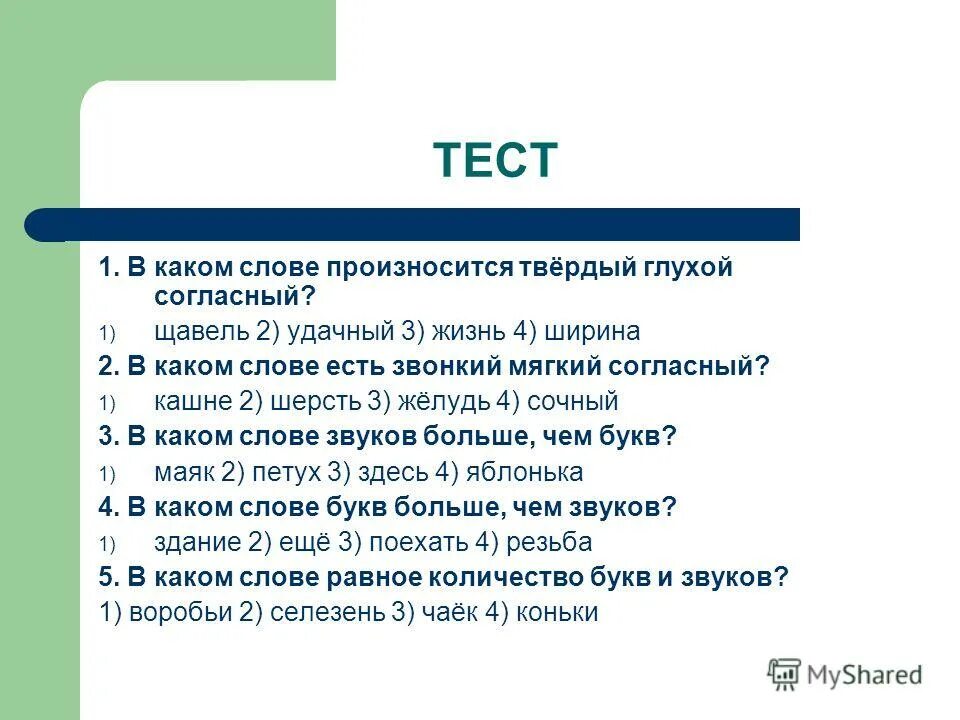 ТЕСТ

1. В каком слове произносится твёрдый глухой согласный?

1) щавель 2) удачный 3) жизнь 4) ширина

2. В каком слове есть звонкий мягкий согласный?

1) кашне 2) шерсть 3) жёлудь 4) сочный

3. В каком слове звуков больше, чем букв?

1) маяк 2) петух 3) здесь 4) яблонька

4. В каком слове букв больше, чем звуков?

1) здание 2) ещё 3) поехать 4) резьба

5. В каком слове равное количество букв и звуков?

1) воробьи 2) селезень 3) чаёк 4) коньки

MyShared